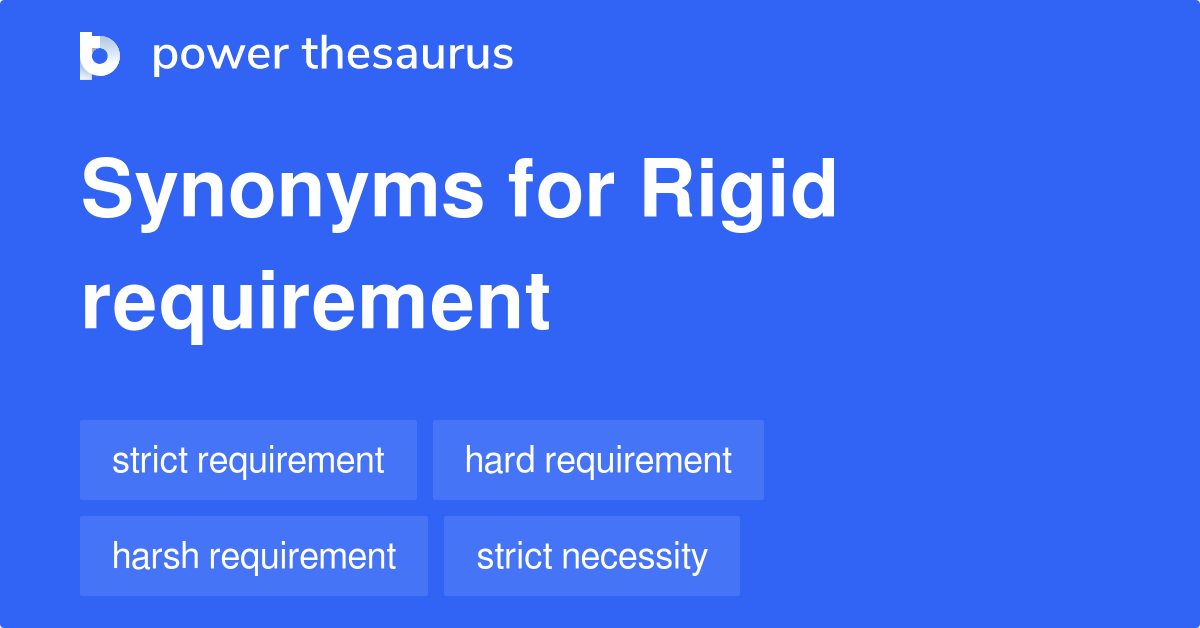 power thesaurus

Synonyms for Rigid requirement

strict requirement
hard requirement
harsh requirement
strict necessity